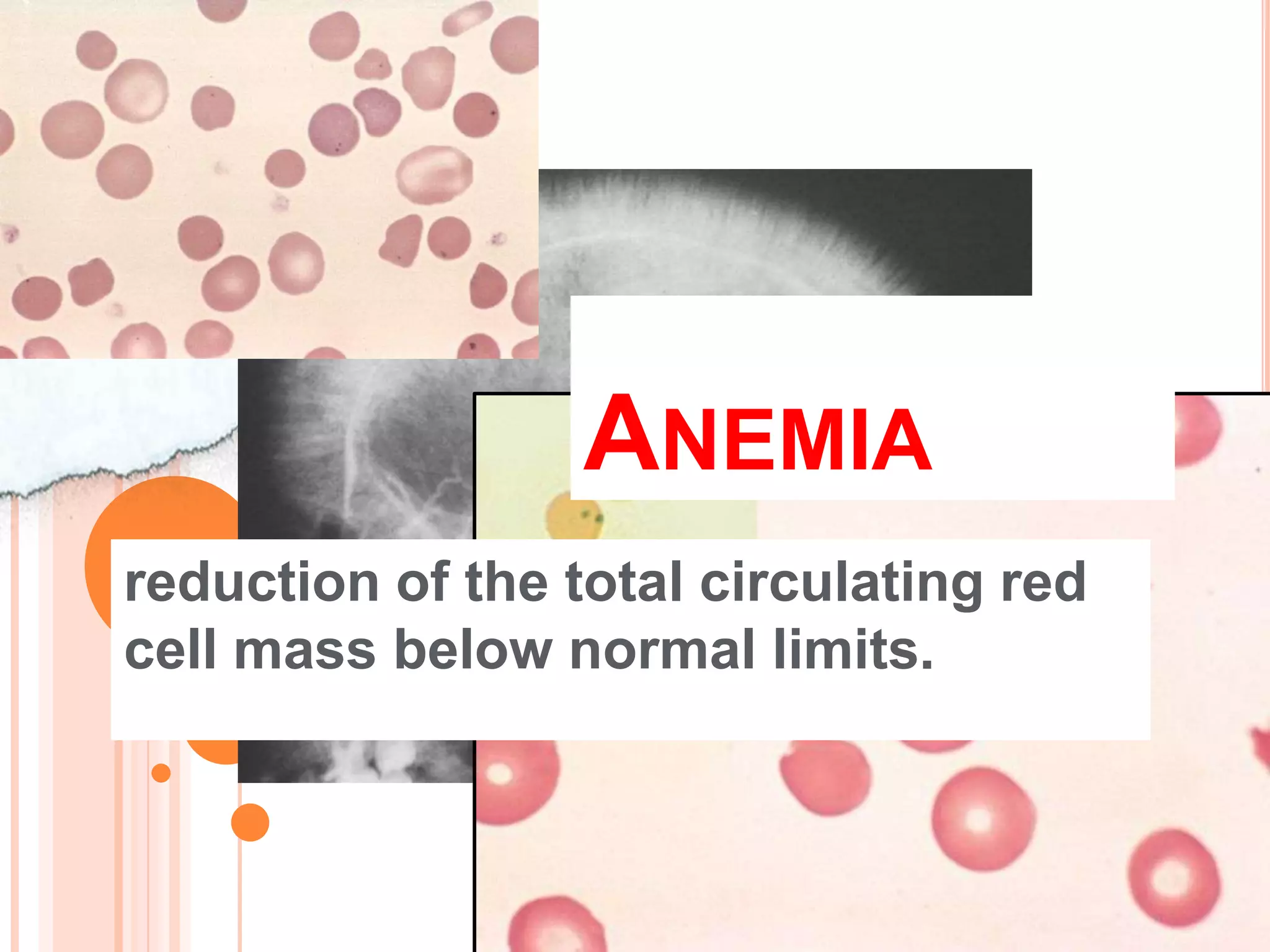 ANEMIA

reduction of the total circulating red cell mass below normal limits.